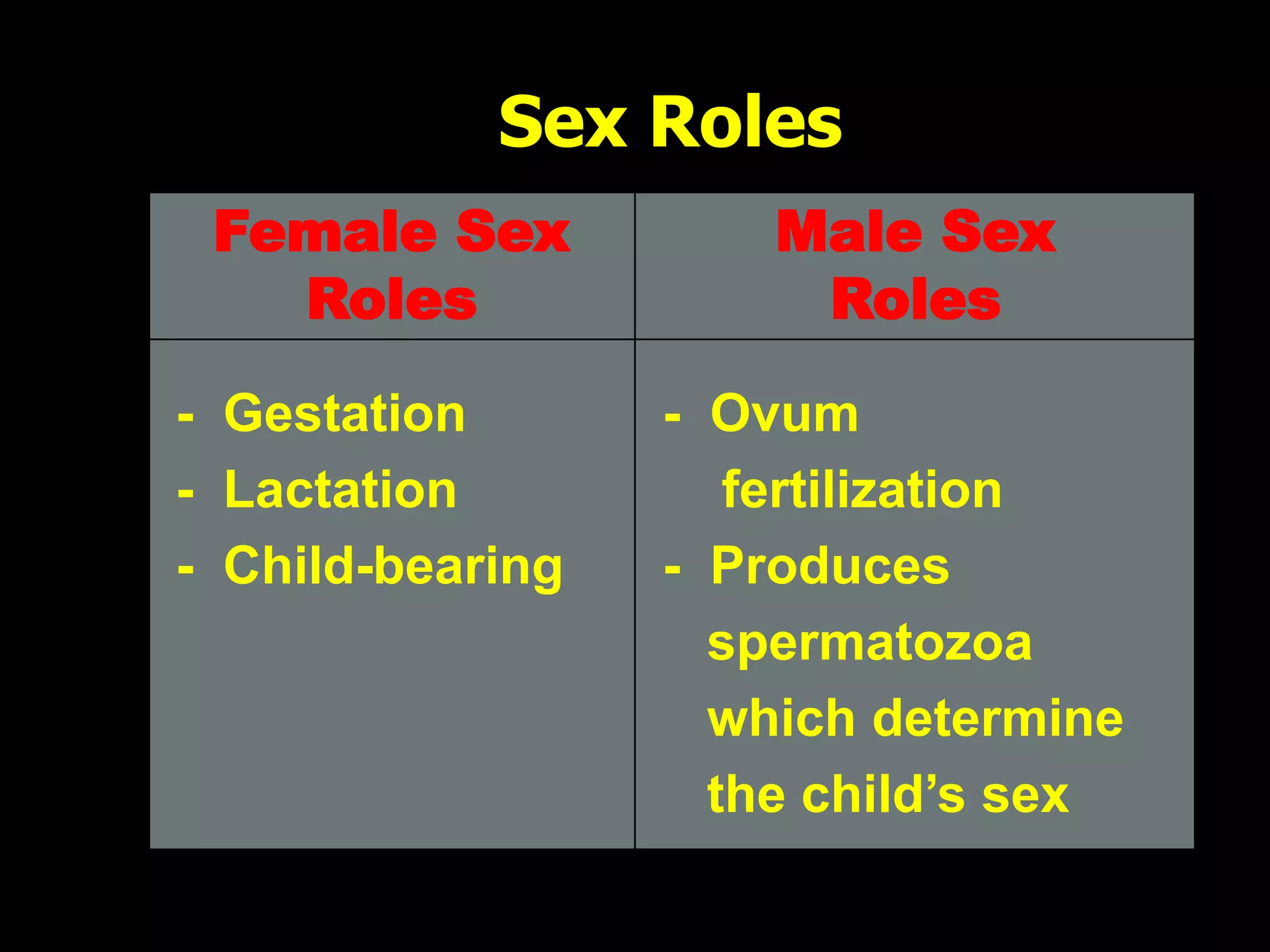 Sex Roles

| Female Sex Roles | Male Sex Roles |
|---|---|
| - Gestation<br>- Lactation<br>- Child-bearing | - Ovum fertilization<br>- Produces spermatozoa which determine the child’s sex |